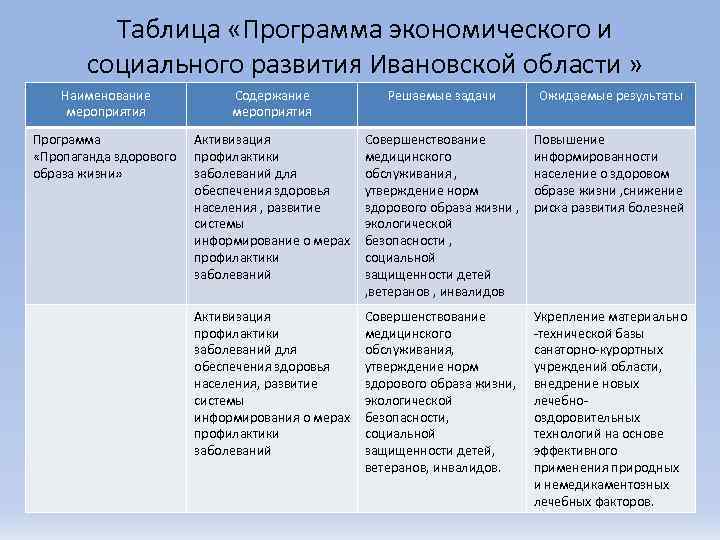 Таблица «Программа экономического и социального развития Ивановской области »

| Наименование мероприятия | Содержание мероприятия | Решаемые задачи | Ожидаемые результаты |
|---|---|---|---|
| Программа «Пропаганда здорового образа жизни» | Активизация профилактики заболеваний для обеспечения здоровья населения , развитие системы информирование о мерах профилактики заболеваний | Совершенствование медицинского обслуживания , утверждение норм здорового образа жизни , экологической безопасности , социальной защищенности детей ,ветеранов , инвалидов | Повышение информированности население о здоровом образе жизни ,снижение риска развития болезней |
| | Активизация профилактики заболеваний для обеспечения здоровья населения, развитие системы информирования о мерах профилактики заболеваний | Совершенствование медицинского обслуживания, утверждение норм здорового образа жизни, экологической безопасности, социальной защищенности детей, ветеранов, инвалидов. | Укрепление материально -технической базы санаторно-курортных учреждений области, внедрение новых лечебно-оздоровительных технологий на основе эффективного применения природных и немедикаментозных лечебных факторов. |